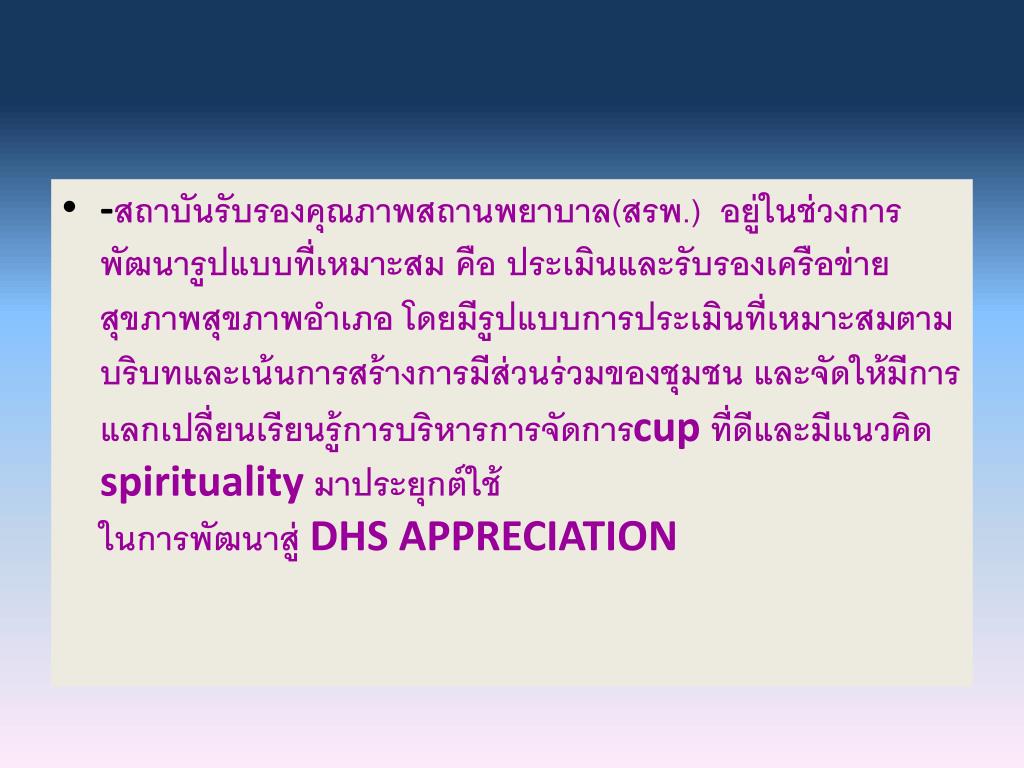 • -สถาบันรับรองคุณภาพสถานพยาบาล(สรพ.) อยู่ในช่วงการพัฒนารูปแบบที่เหมาะสม คือ ประเมินและรับรองเครือข่ายสุขภาพสุขภาพอำเภอ โดยมีรูปแบบการประเมินที่เหมาะสมตามบริบทและเน้นการสร้างการมีส่วนร่วมของชุมชน และจัดให้มีการแลกเปลี่ยนเรียนรู้การบริหารการจัดการcup ที่ดีและมีแนวคิด spirituality มาประยุกต์ใช้
ในการพัฒนาสู่ DHS APPRECIATION